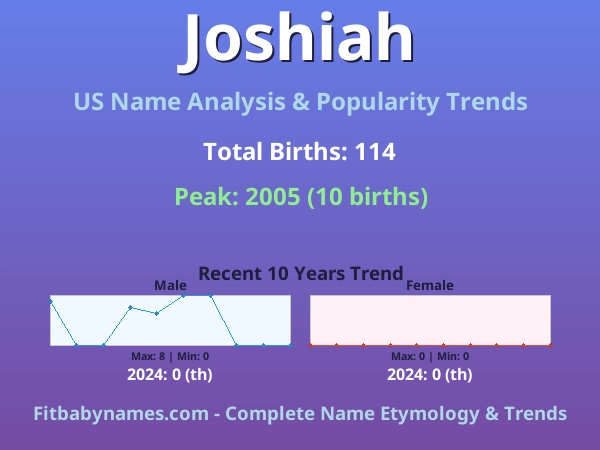 Joshiah

US Name Analysis & Popularity Trends

Total Births: 114

Peak: 2005 (10 births)

Recent 10 Years Trend

Male

Max: 8 | Min: 0

2024: 0 (th)

Female

Max: 0 | Min: 0

2024: 0 (th)

Fitbabynames.com - Complete Name Etymology & Trends